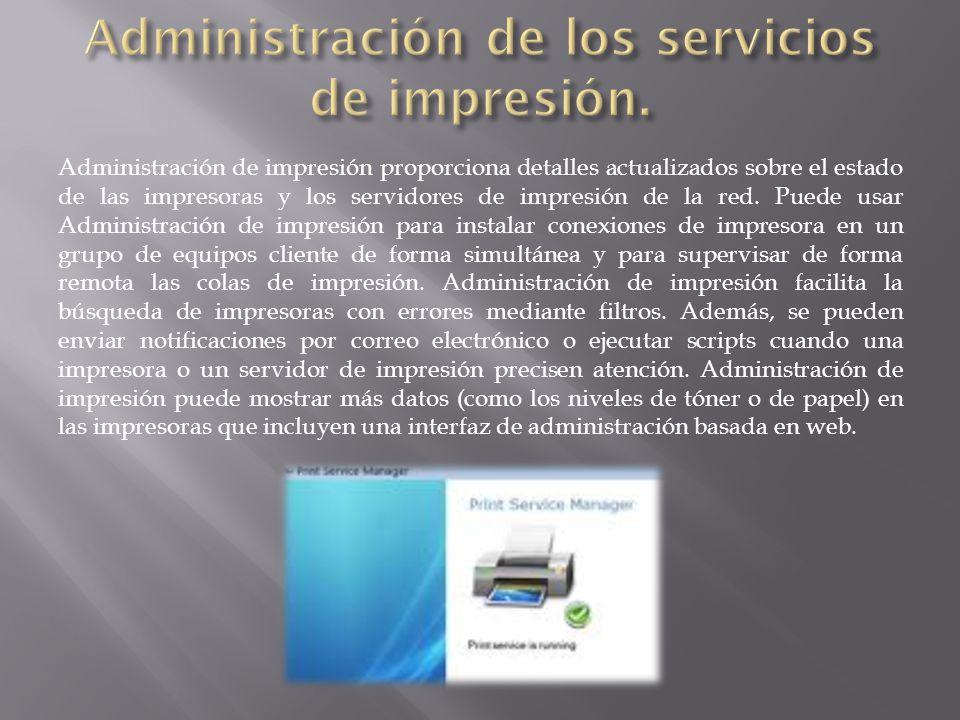 Administración de los servicios de impresión.

Administración de impresión proporciona detalles actualizados sobre el estado de las impresoras y los servidores de impresión de la red. Puede usar Administración de impresión para instalar conexiones de impresora en un grupo de equipos cliente de forma simultánea y para supervisar de forma remota las colas de impresión. Administración de impresión facilita la búsqueda de impresoras con errores mediante filtros. Además, se pueden enviar notificaciones por correo electrónico o ejecutar scripts cuando una impresora o un servidor de impresión precisen atención. Administración de impresión puede mostrar más datos (como los niveles de tóner o de papel) en las impresoras que incluyen una interfaz de administración basada en web.

Print Service Manager

Print Service Manager

Print service is running